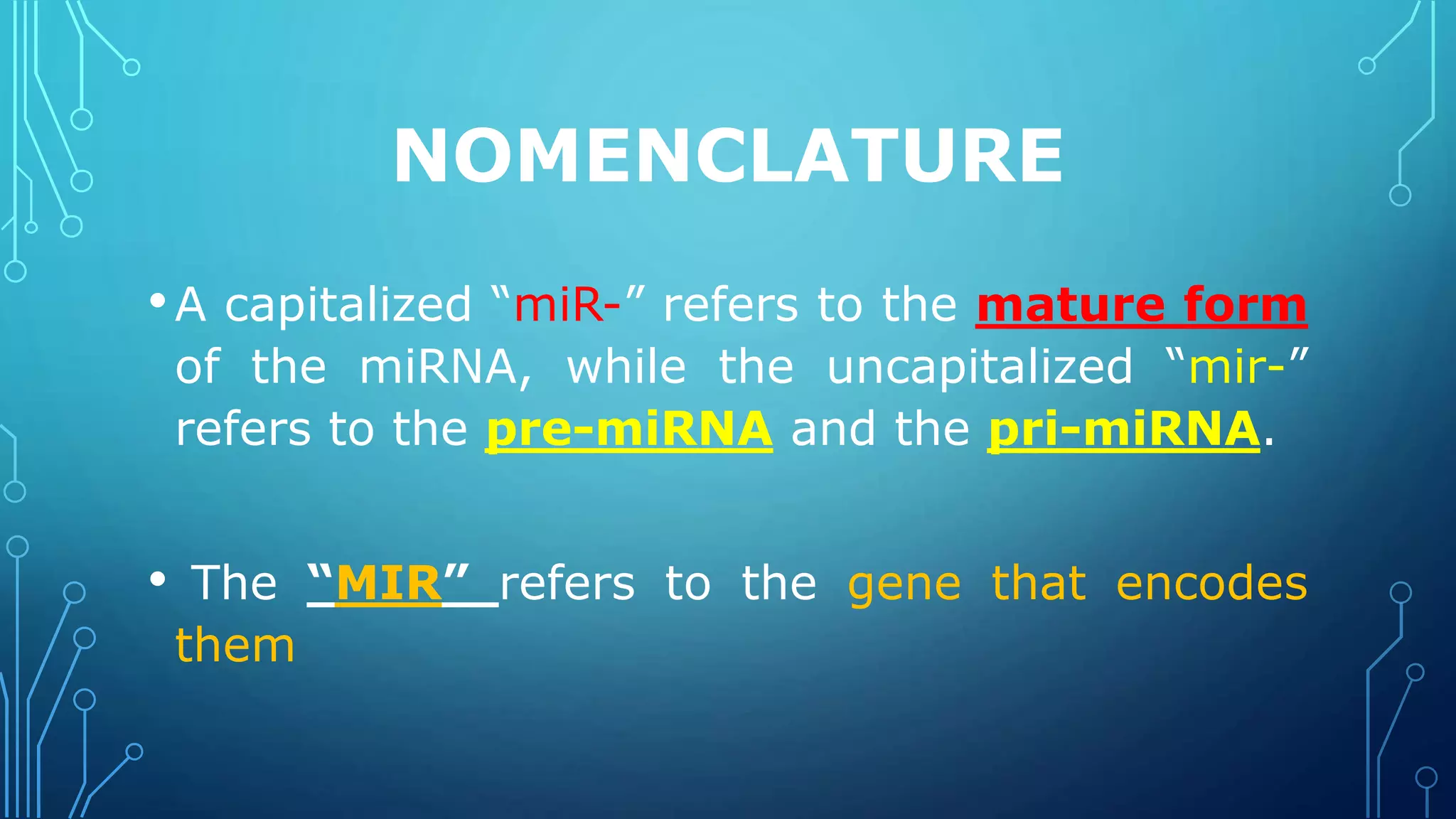 NOMENCLATURE

• A capitalized “miR-” refers to the mature form of the miRNA, while the uncapitalized “mir-” refers to the pre-miRNA and the pri-miRNA.

• The “MIR” refers to the gene that encodes them